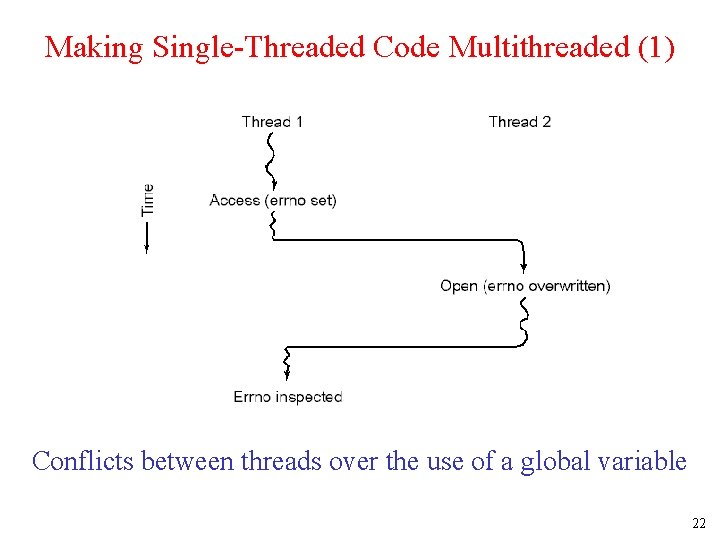 Making Single-Threaded Code Multithreaded (1)

Thread 1

Thread 2

Time

Access (errno set)

Open (errno overwritten)

Errno inspected

Conflicts between threads over the use of a global variable

22